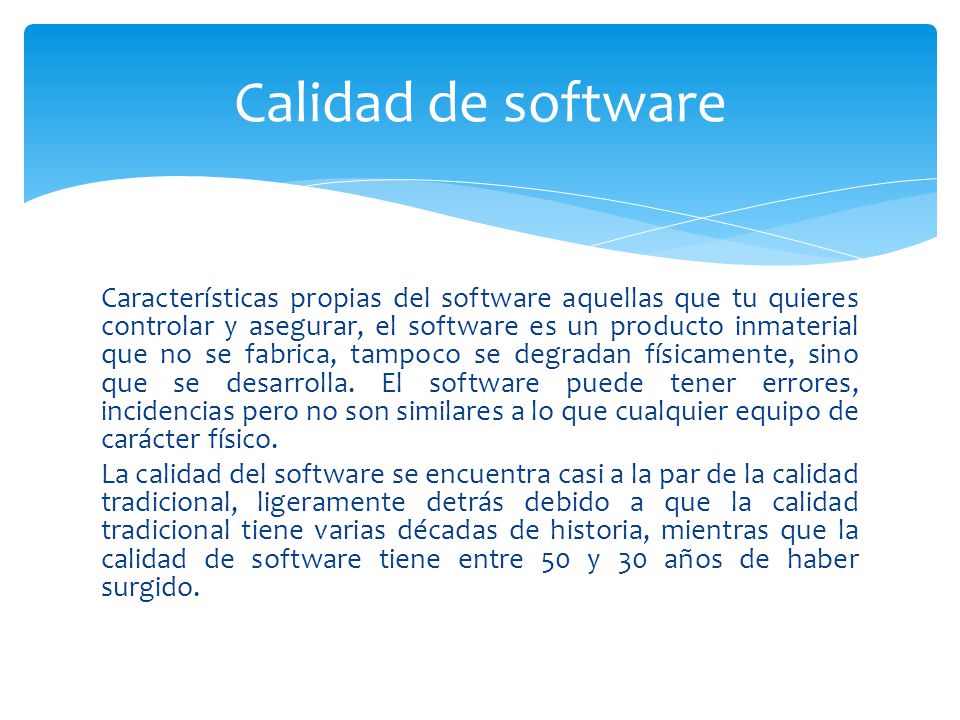 Calidad de software

Características propias del software aquellas que tu quieres controlar y asegurar, el software es un producto inmaterial que no se fabrica, tampoco se degradan físicamente, sino que se desarrolla. El software puede tener errores, incidencias pero no son similares a lo que cualquier equipo de carácter físico.

La calidad del software se encuentra casi a la par de la calidad tradicional, ligeramente detrás debido a que la calidad tradicional tiene varias décadas de historia, mientras que la calidad de software tiene entre 50 y 30 años de haber surgido.